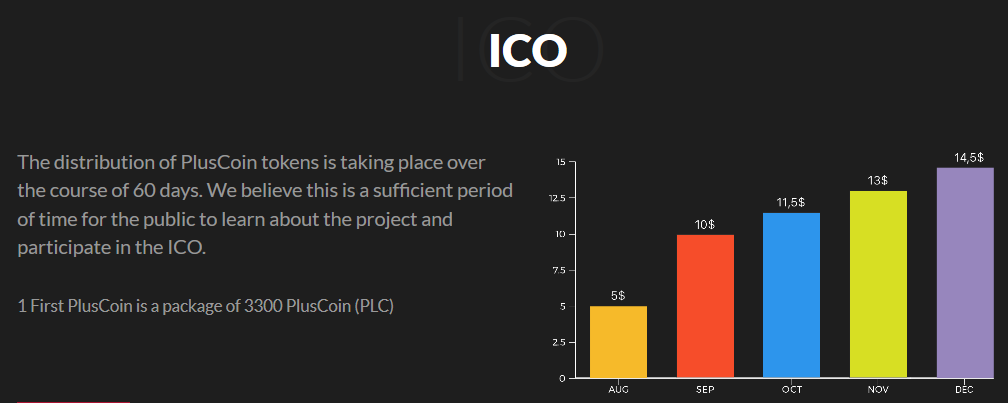 ICO

The distribution of PlusCoin tokens is taking place over the course of 60 days. We believe this is a sufficient period of time for the public to learn about the project and participate in the ICO.

1 First PlusCoin is a package of 3300 PlusCoin (PLC)

15
12.5
10
7.5
5
2.5
0

5$
10$
11,5$
13$
14,5$

AUG
SEP
OCT
NOV
DEC